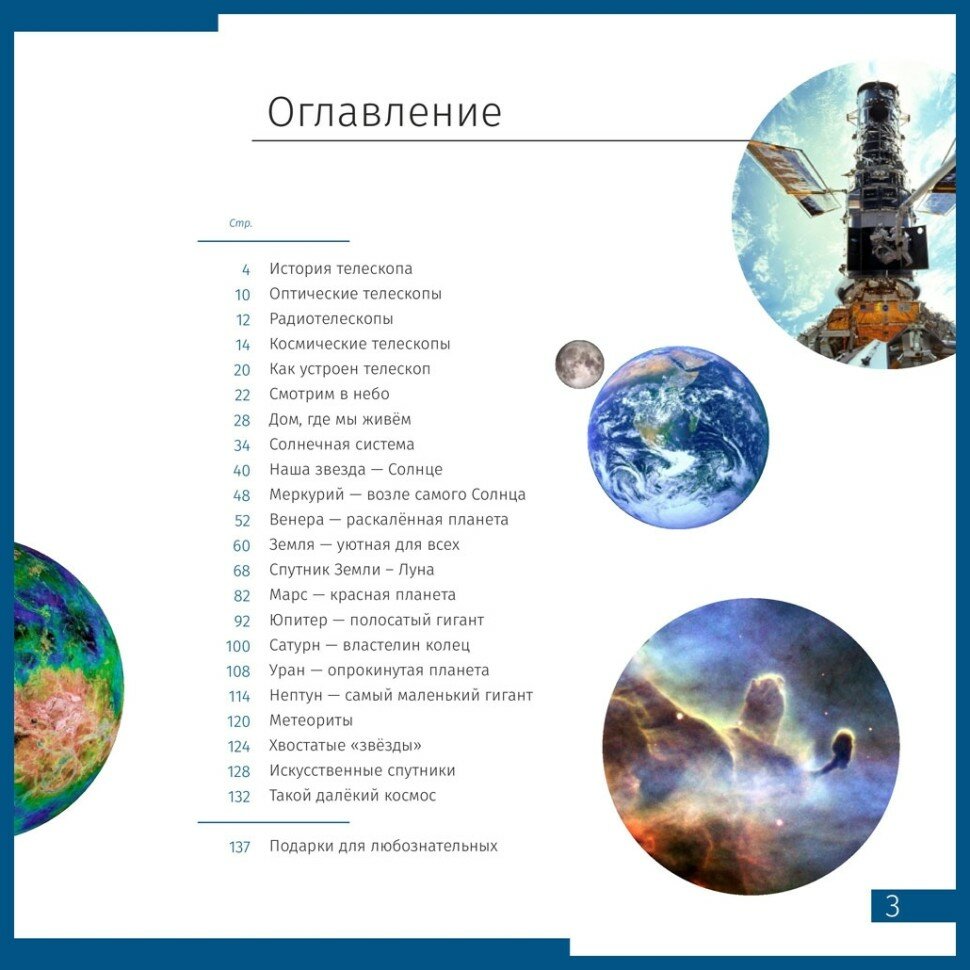 Оглавление

Стр.

4 История телескопа
10 Оптические телескопы
12 Радиотелескопы
14 Космические телескопы
20 Как устроен телескоп
22 Смотрим в небо
28 Дом, где мы живём
34 Солнечная система
40 Наша звезда — Солнце
48 Меркурий — возле самого Солнца
52 Венера — раскалённая планета
60 Земля — уютная для всех
68 Спутник Земли – Луна
82 Марс — красная планета
92 Юпитер — полосатый гигант
100 Сатурн — властелин колец
108 Уран — опрокинутая планета
114 Нептун — самый маленький гигант
120 Метеориты
124 Хвостатые «звёзды»
128 Искусственные спутники
132 Такой далёкий космос

137 Подарки для любознательных

3